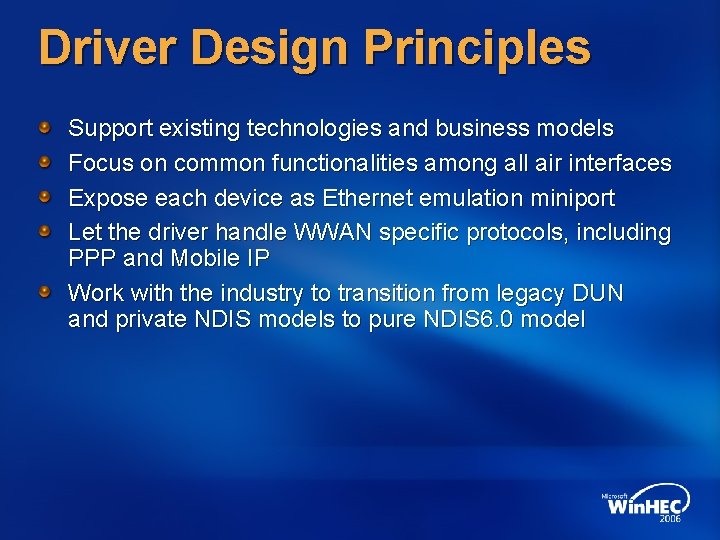 Driver Design Principles

Support existing technologies and business models

Focus on common functionalities among all air interfaces

Expose each device as Ethernet emulation miniport

Let the driver handle WWAN specific protocols, including PPP and Mobile IP

Work with the industry to transition from legacy DUN and private NDIS models to pure NDIS6.0 model

Microsoft WinHEC 2006